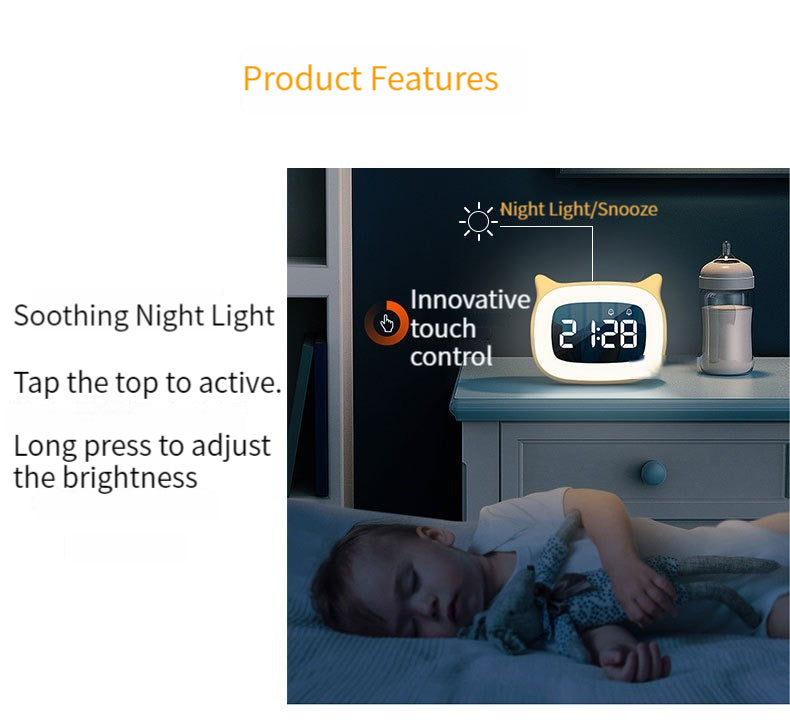 Product Features

Soothing Night Light

Tap the top to active.

Long press to adjust the brightness

Night Light/Snooze

Innovative touch control

21:28